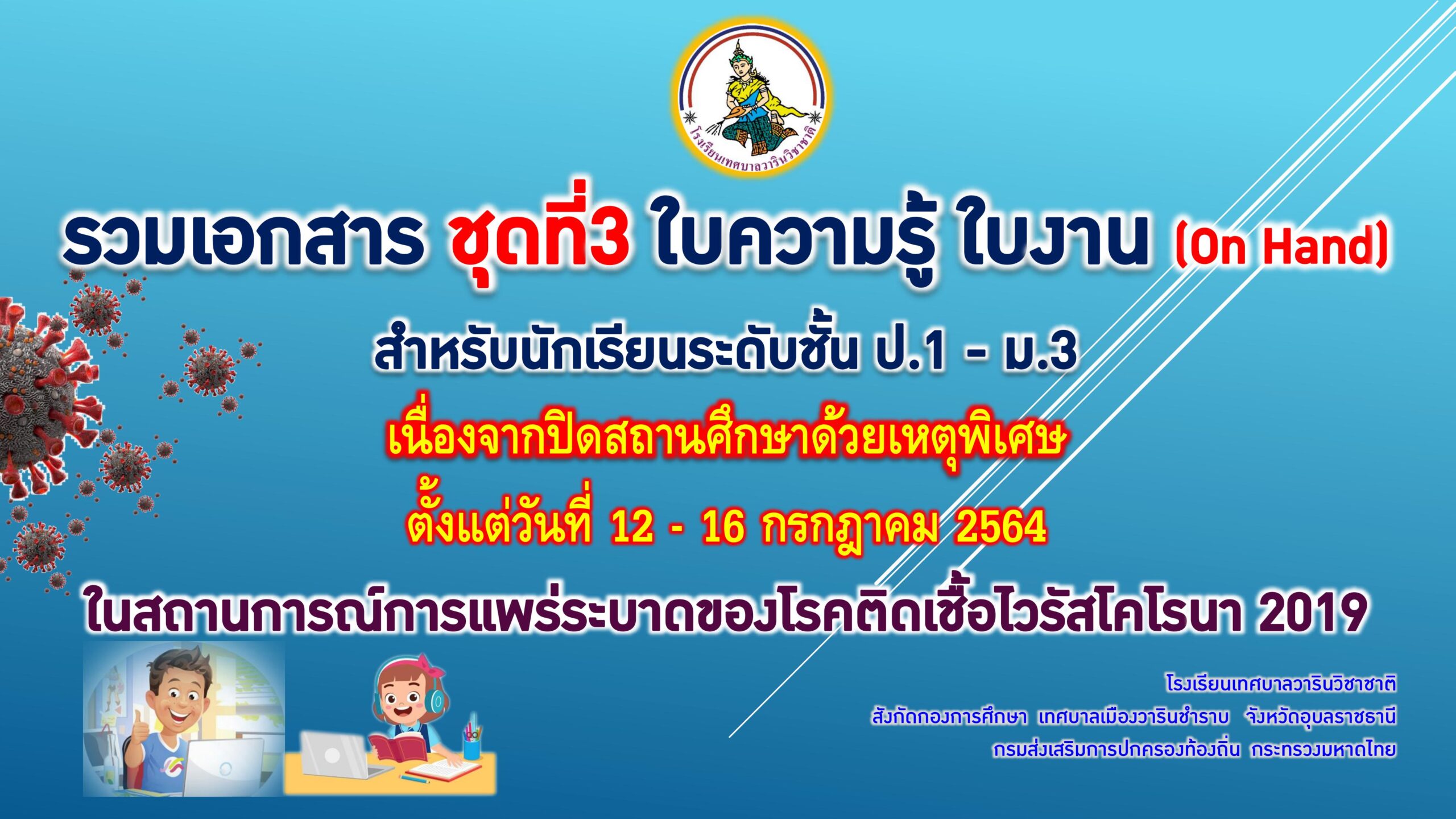 โรงเรียนเทศบาลวารินวิชาชาติ

รวมเอกสาร ชุดที่3 ใบความรู้ ใบงาน (On Hand)

สำหรับนักเรียนระดับชั้น ป.1 - ม.3

เนื่องจากปิดสถานศึกษาด้วยเหตุพิเศษ

ตั้งแต่วันที่ 12 - 16 กรกฎาคม 2564

ในสถานการณ์การแพร่ระบาดของโรคติดเชื้อไวรัสโคโรนา 2019

โรงเรียนเทศบาลวารินวิชาชาติ
สังกัดกองการศึกษา เทศบาลเมืองวารินชำราบ จังหวัดอุบลราชธานี
กรมส่งเสริมการปกครองท้องถิ่น กระทรวงมหาดไทย